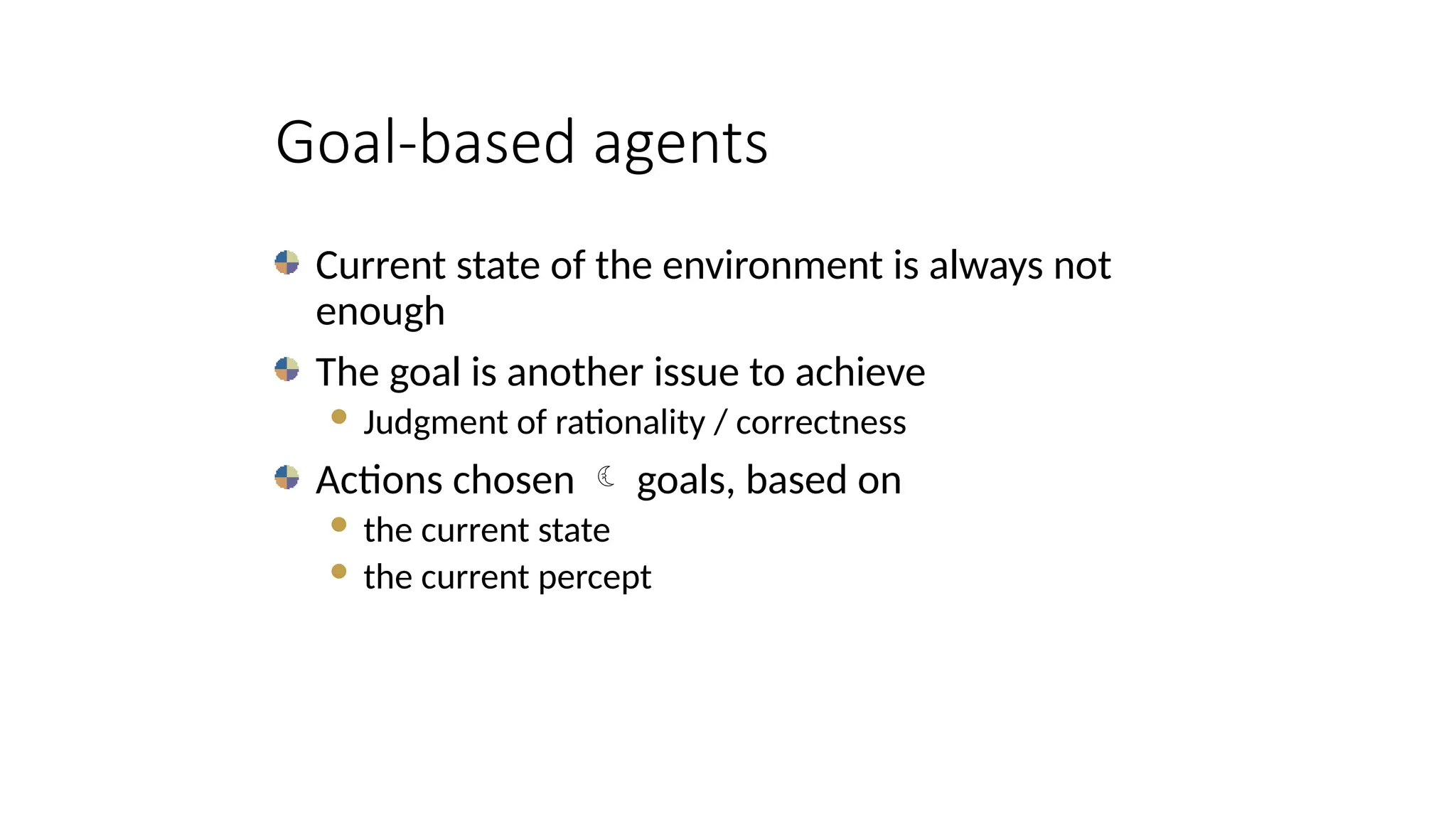 Goal-based agents

Current state of the environment is always not enough

The goal is another issue to achieve

Judgment of rationality / correctness

Actions chosen ☾ goals, based on

the current state

the current percept